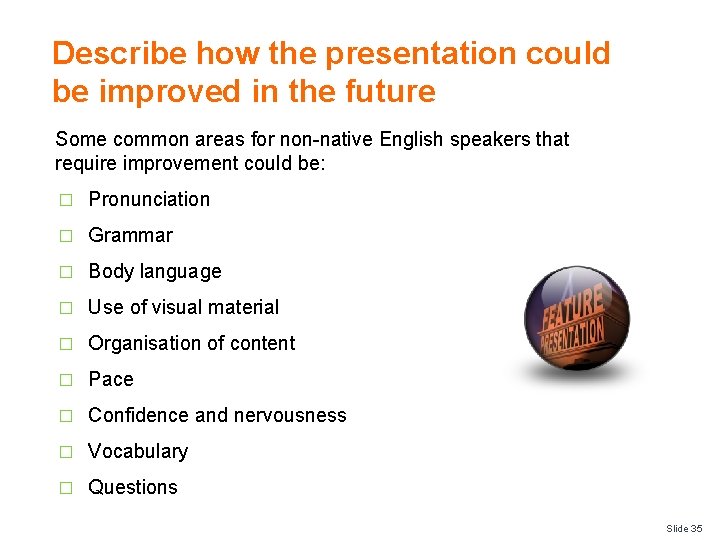 Describe how the presentation could be improved in the future

Some common areas for non-native English speakers that require improvement could be:

□ Pronunciation
□ Grammar
□ Body language
□ Use of visual material
□ Organisation of content
□ Pace
□ Confidence and nervousness
□ Vocabulary
□ Questions

FEATURE PRESENTATION

Slide 35